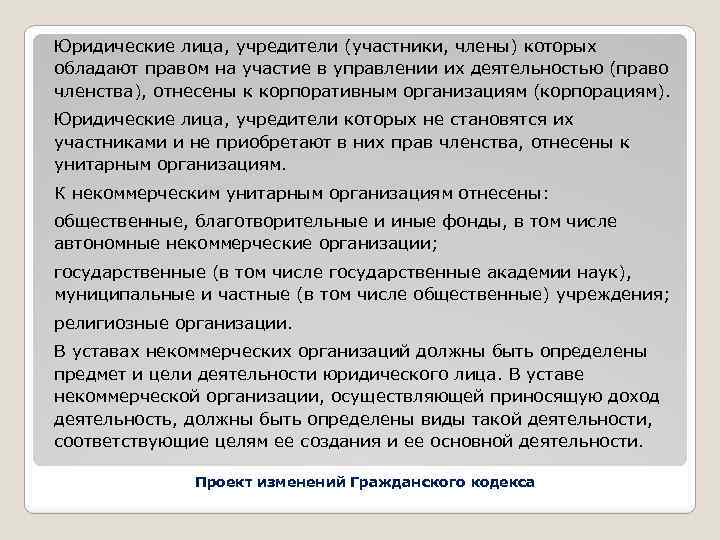 Юридические лица, учредители (участники, члены) которых обладают правом на участие в управлении их деятельностью (право членства), отнесены к корпоративным организациям (корпорациям).

Юридические лица, учредители которых не становятся их участниками и не приобретают в них прав членства, отнесены к унитарным организациям.

К некоммерческим унитарным организациям отнесены:

общественные, благотворительные и иные фонды, в том числе автономные некоммерческие организации;

государственные (в том числе государственные академии наук), муниципальные и частные (в том числе общественные) учреждения;

религиозные организации.

В уставах некоммерческих организаций должны быть определены предмет и цели деятельности юридического лица. В уставе некоммерческой организации, осуществляющей приносящую доход деятельность, должны быть определены виды такой деятельности, соответствующие целям ее создания и ее основной деятельности.

Проект изменений Гражданского кодекса